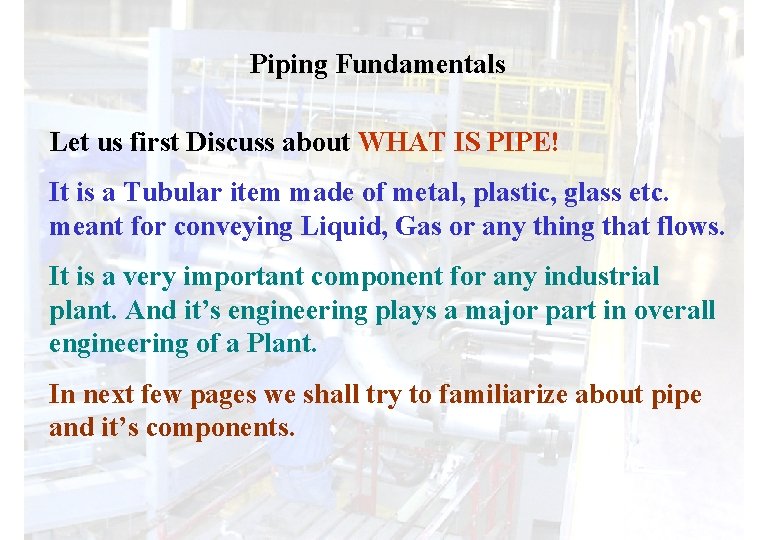 Piping Fundamentals

Let us first Discuss about WHAT IS PIPE!

It is a Tubular item made of metal, plastic, glass etc. meant for conveying Liquid, Gas or any thing that flows.

It is a very important component for any industrial plant. And it's engineering plays a major part in overall engineering of a Plant.

In next few pages we shall try to familiarize about pipe and it's components.